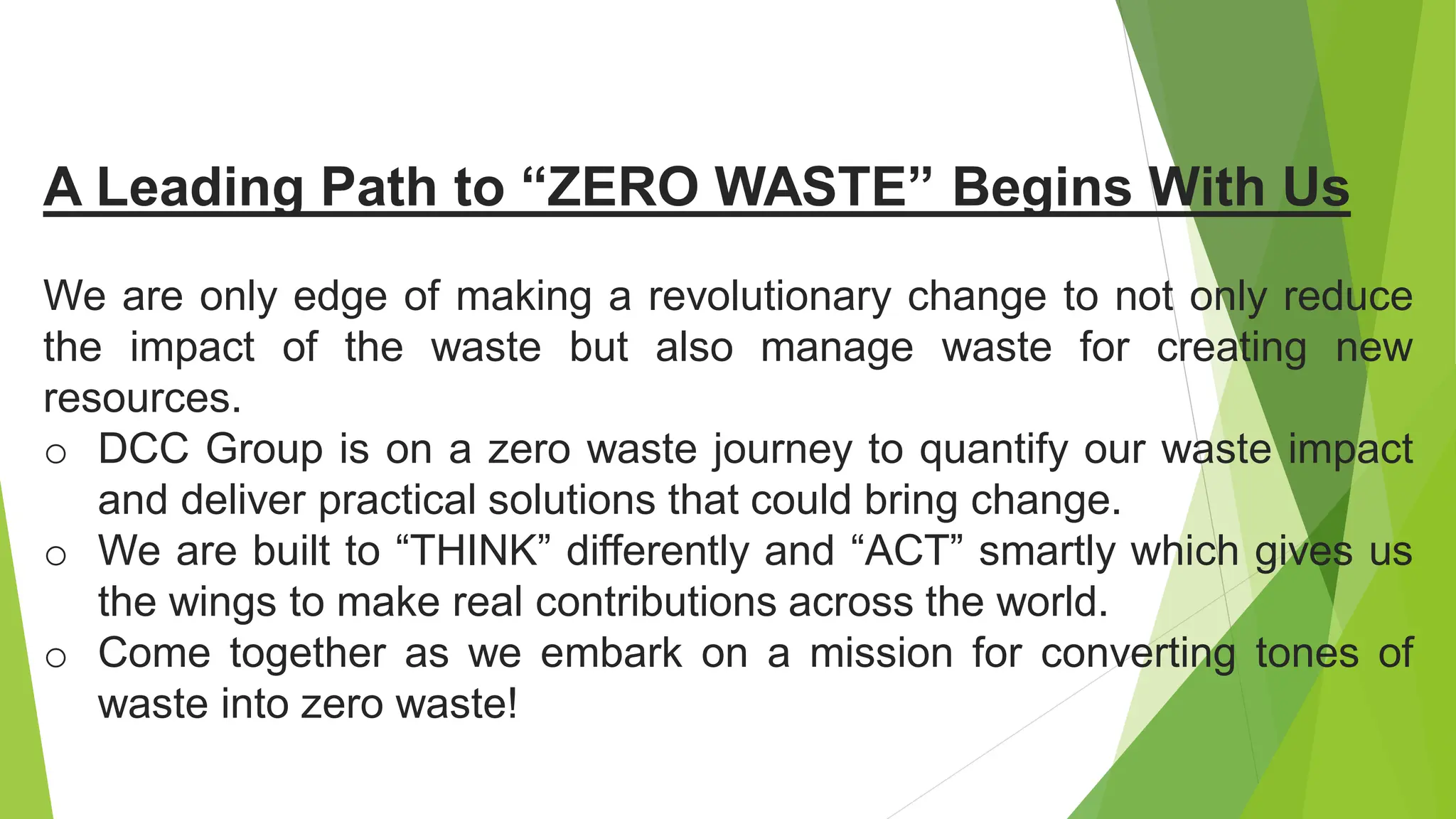 A Leading Path to “ZERO WASTE” Begins With Us

We are only edge of making a revolutionary change to not only reduce the impact of the waste but also manage waste for creating new resources.

o DCC Group is on a zero waste journey to quantify our waste impact and deliver practical solutions that could bring change.
o We are built to “THINK” differently and “ACT” smartly which gives us the wings to make real contributions across the world.
o Come together as we embark on a mission for converting tones of waste into zero waste!